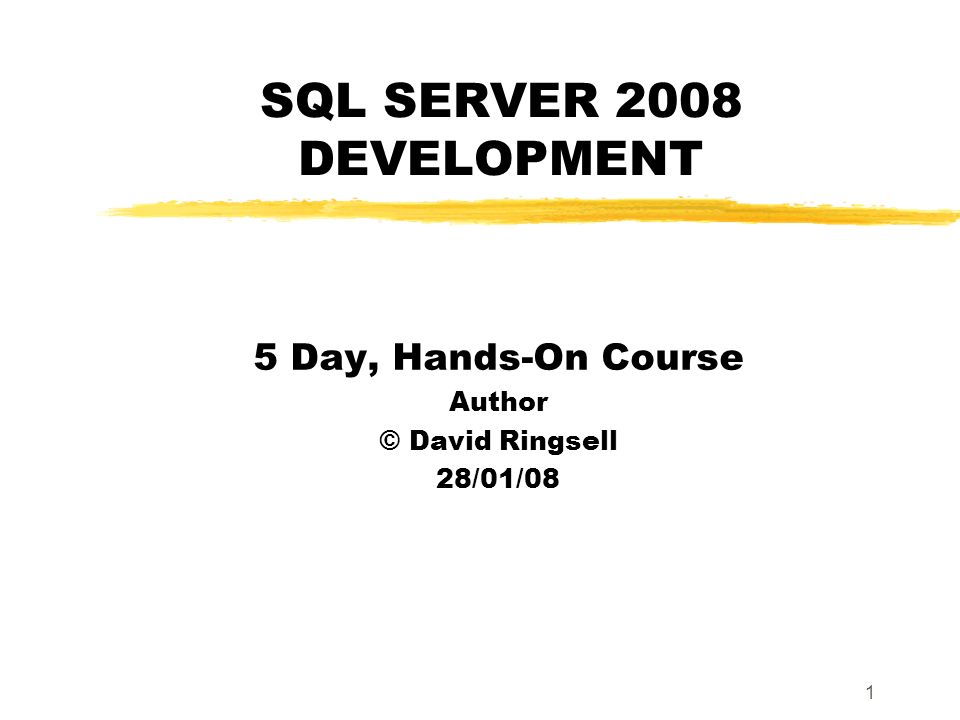 SQL SERVER 2008 DEVELOPMENT

5 Day, Hands-On Course
Author
© David Ringsell
28/01/08

1